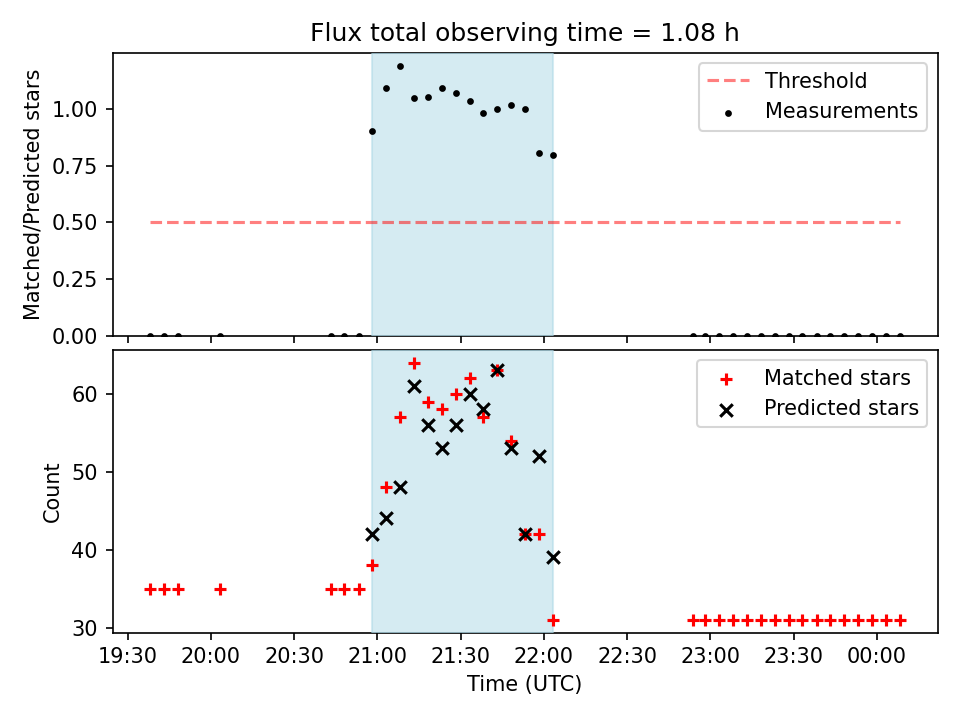 Flux total observing time = 1.08 h

Matched/Predicted stars

1.00
0.75
0.50
0.25
0.00

Threshold
Measurements

Count

60
50
40
30

Matched stars
Predicted stars

19:30 20:00 20:30 21:00 21:30 22:00 22:30 23:00 23:30 00:00

Time (UTC)